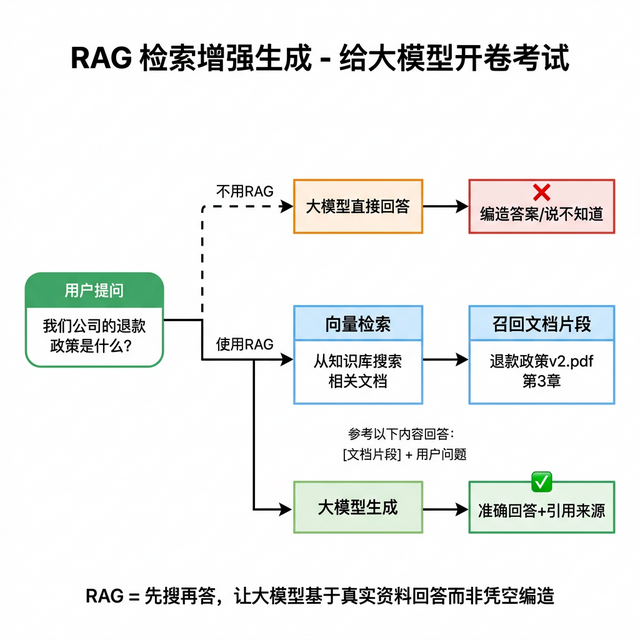 RAG 检索增强生成 - 给大模型开卷考试

用户提问

我们公司的退款政策是什么?

不用RAG

大模型直接回答

❌

编造答案/说不知道

使用RAG

向量检索

从知识库搜索相关文档

召回文档片段

退款政策v2.pdf 第3章

参考以下内容回答:
[文档片段] + 用户问题

大模型生成

✅

准确回答+引用来源

RAG = 先搜再答,让大模型基于真实资料回答而非凭空编造